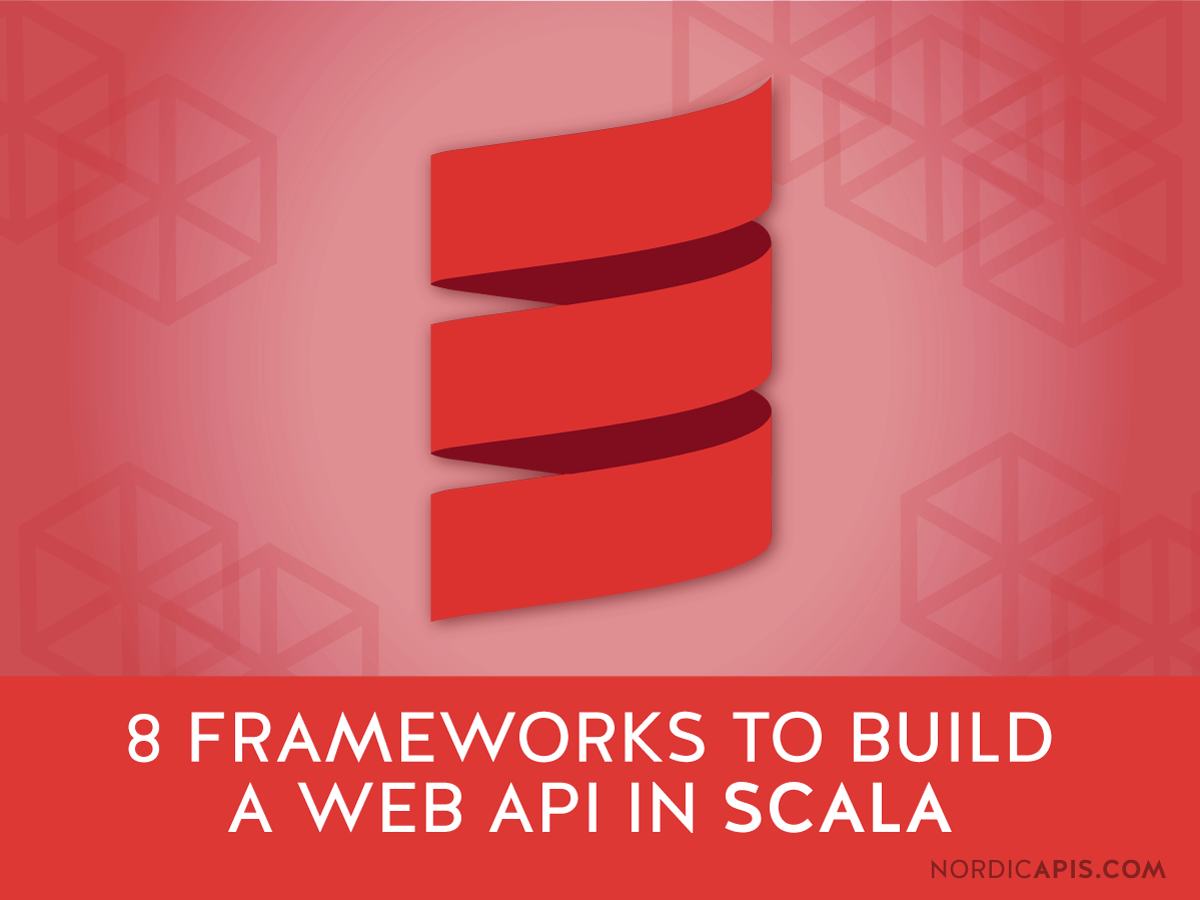 8 FRAMEWORKS TO BUILD A WEB API IN SCALA

NORDICAPIS.COM